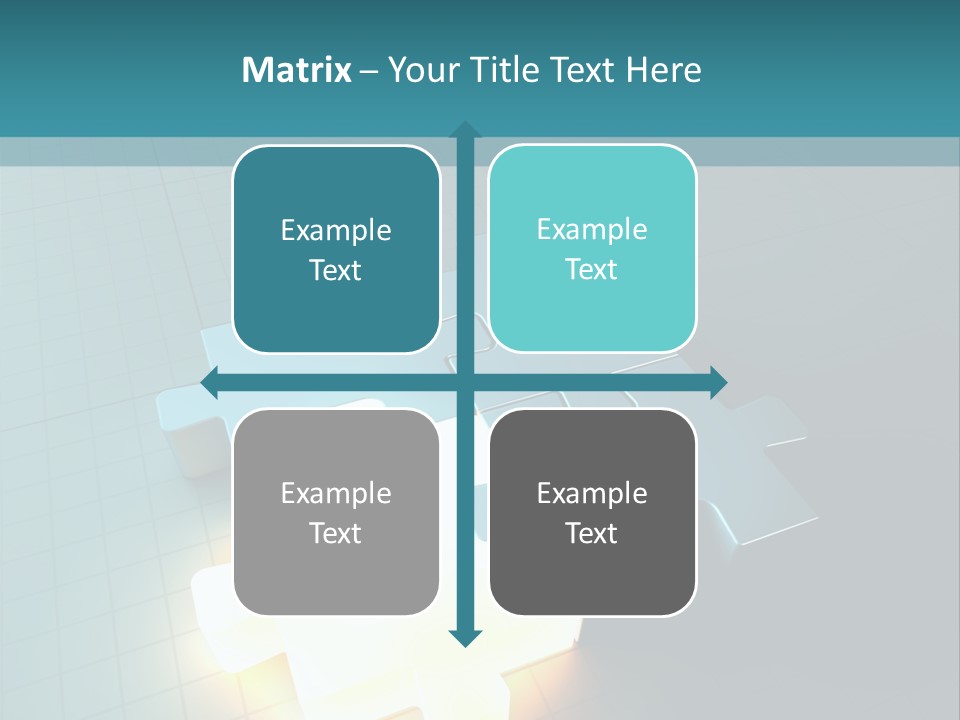 Matrix – Your Title Text Here

Example Text

Example Text

Example Text

Example Text